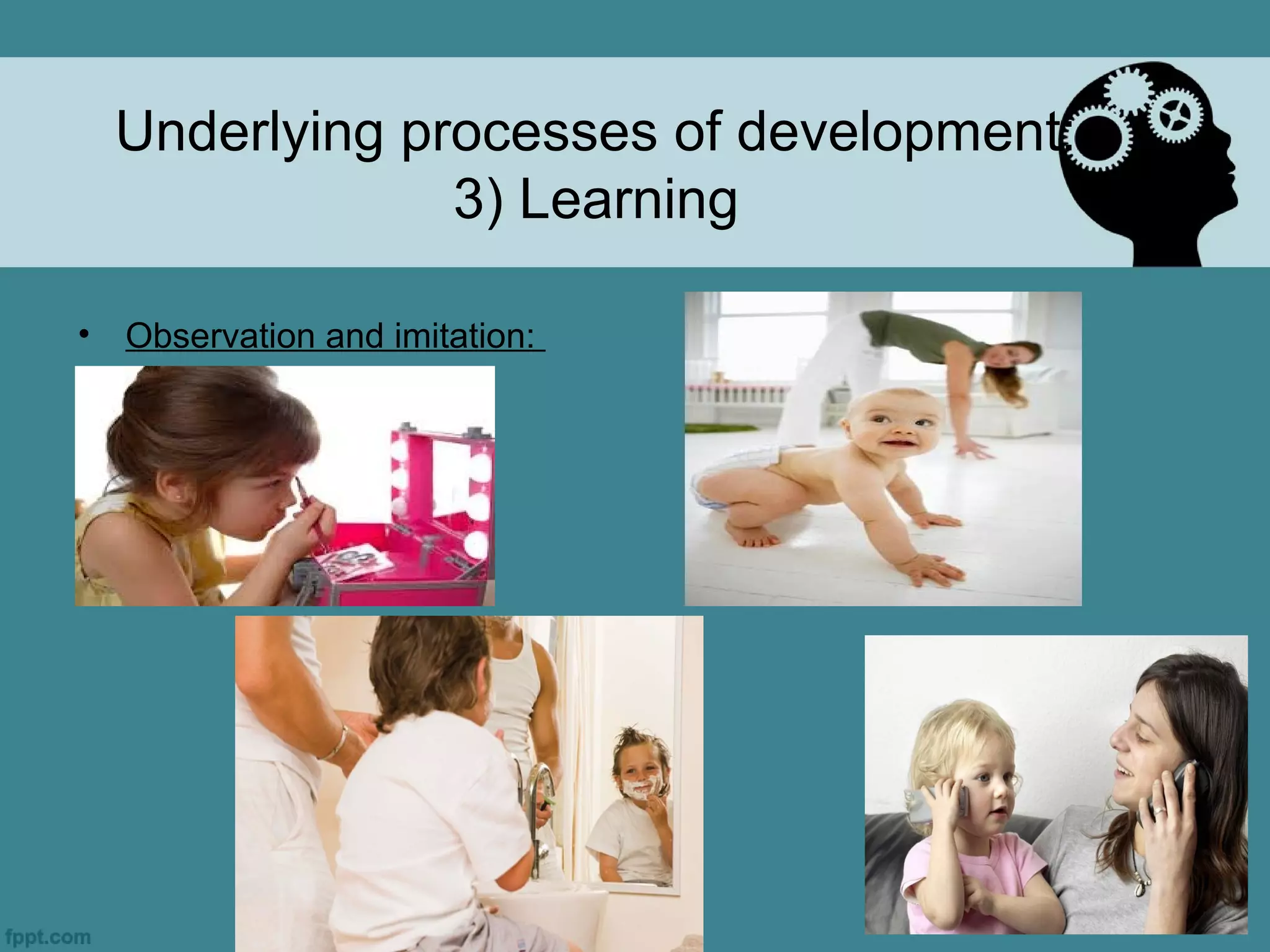 Underlying processes of development: 3) Learning

• Observation and imitation:

fppt.com